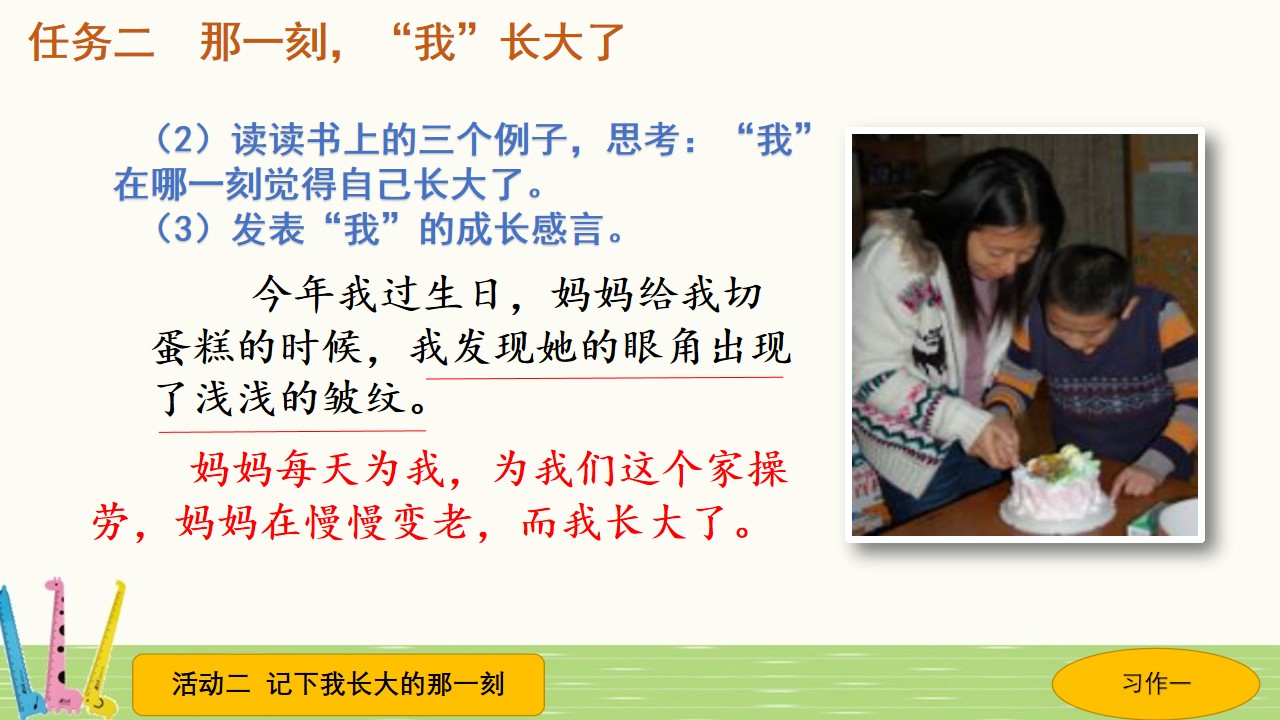 任务二　那一刻，“我”长大了

（2）读读书上的三个例子，思考：“我”在哪一刻觉得自己长大了。
（3）发表“我”的成长感言。

今年我过生日，妈妈给我切蛋糕的时候，我发现她的眼角出现了浅浅的皱纹。

妈妈每天为我，为我们这个家操劳，妈妈在慢慢变老，而我长大了。

活动二 记下我长大的那一刻

习作一